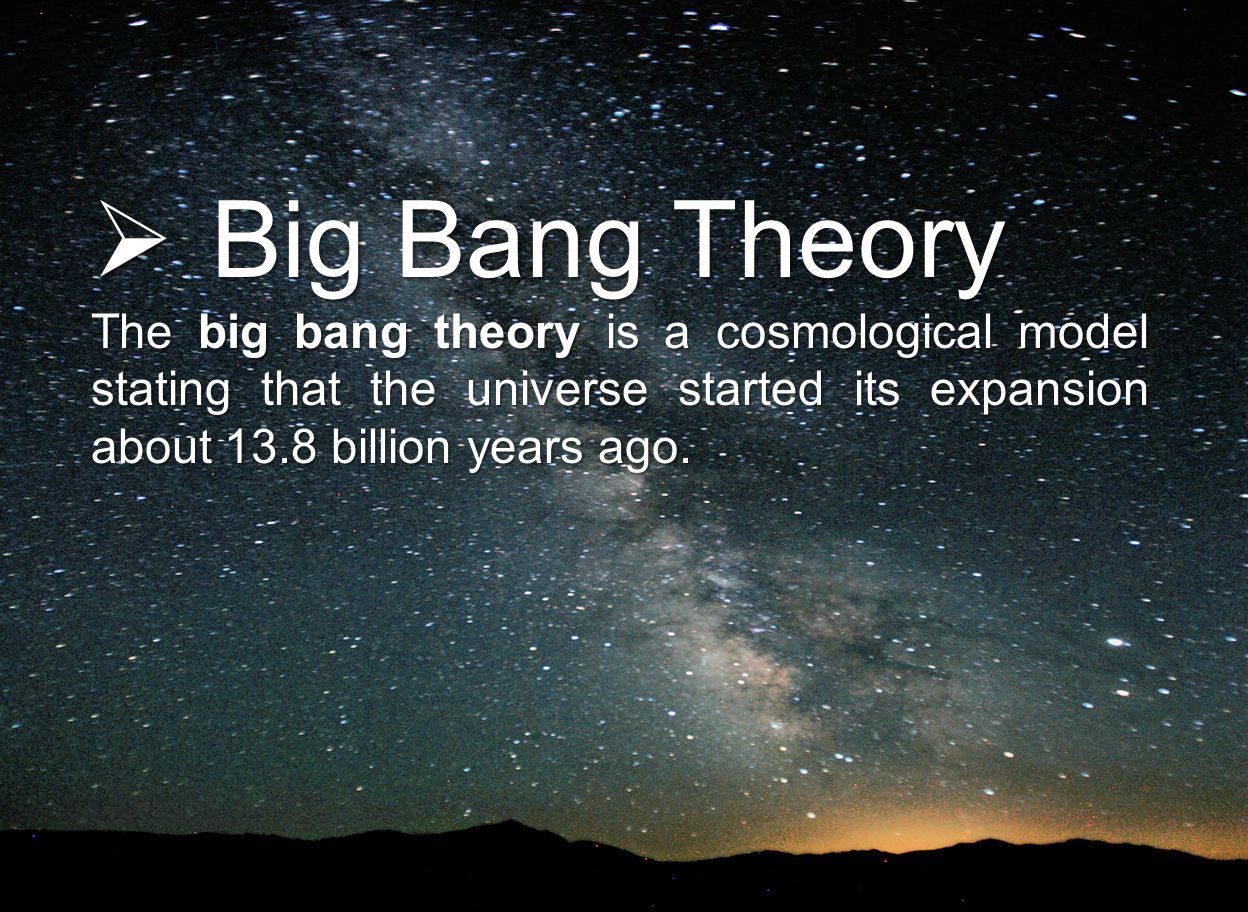 ➢ Big Bang Theory

The big bang theory is a cosmological model stating that the universe started its expansion about 13.8 billion years ago.